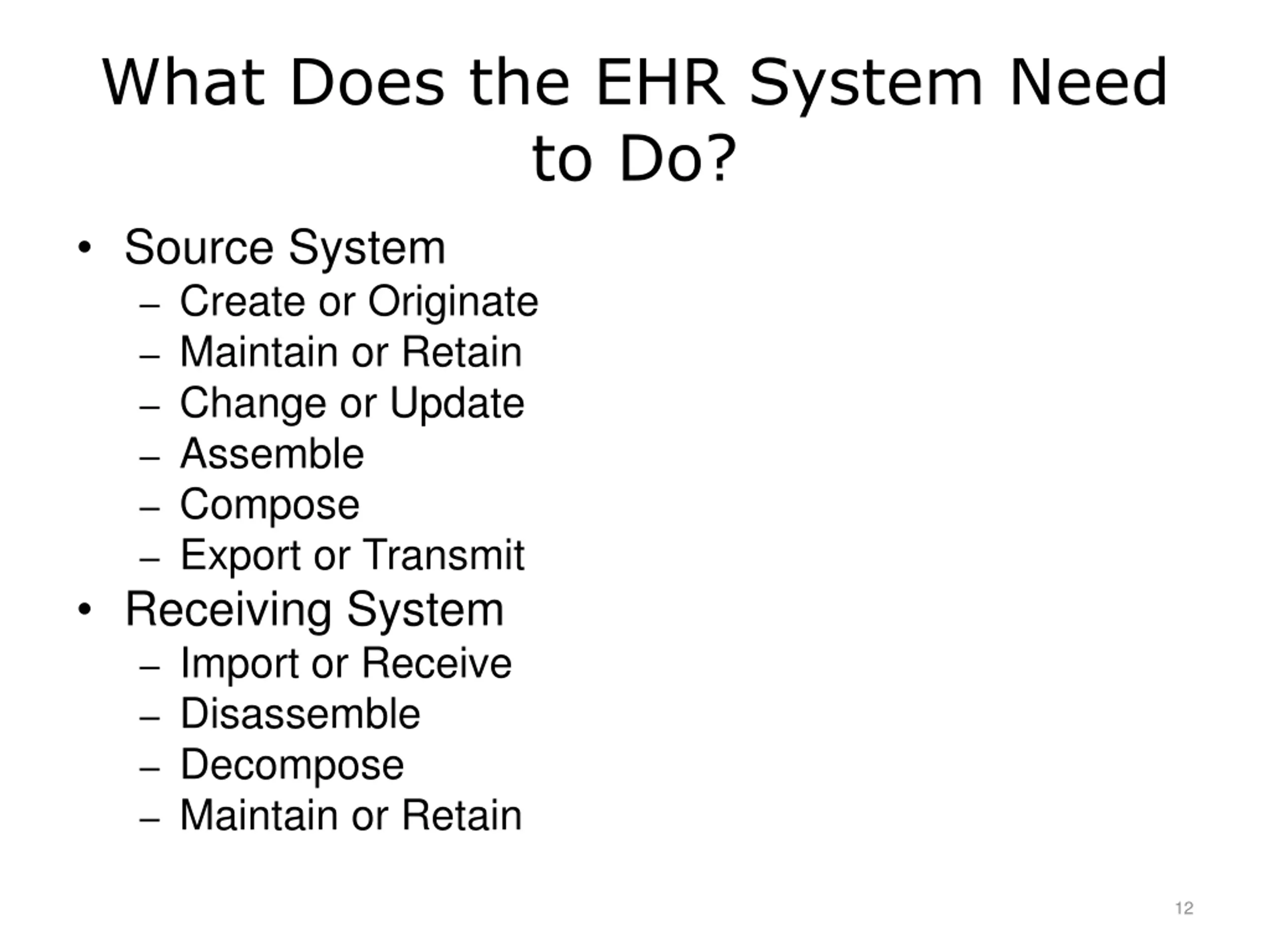 What Does the EHR System Need to Do?

• Source System
– Create or Originate
– Maintain or Retain
– Change or Update
– Assemble
– Compose
– Export or Transmit
• Receiving System
– Import or Receive
– Disassemble
– Decompose
– Maintain or Retain

12